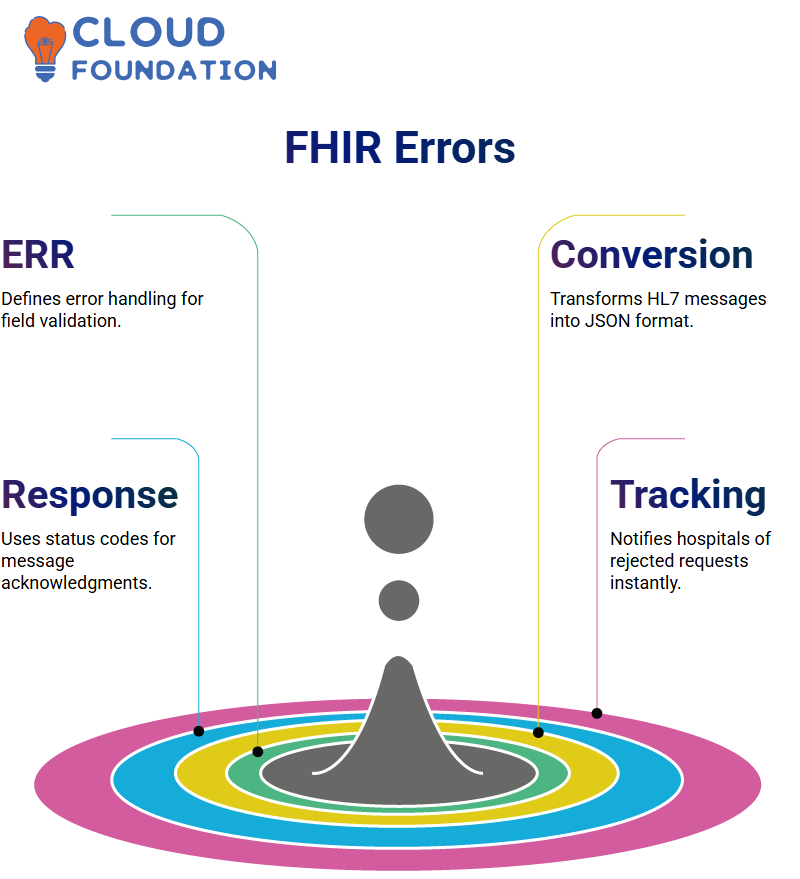 CLOUD FOUNDATION

FHIR Errors

ERR
Defines error handling for field validation.

Conversion
Transforms HL7 messages into JSON format.

Response
Uses status codes for message acknowledgments.

Tracking
Notifies hospitals of rejected requests instantly.